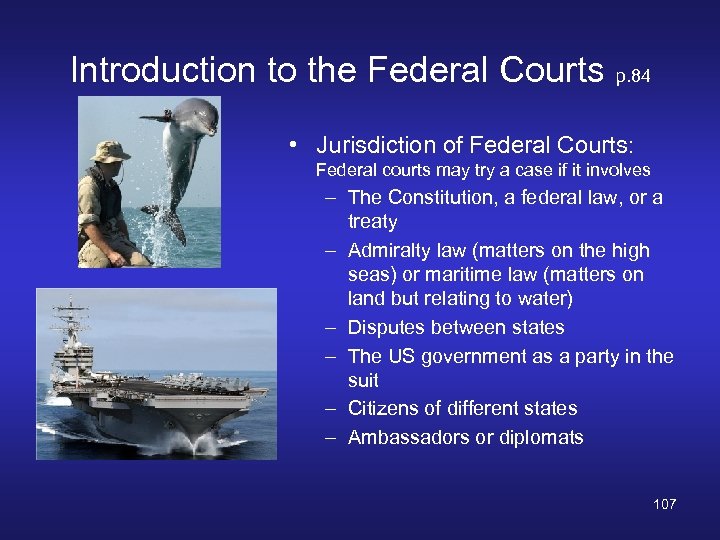 Introduction to the Federal Courts p.84

• Jurisdiction of Federal Courts:
Federal courts may try a case if it involves
– The Constitution, a federal law, or a treaty
– Admiralty law (matters on the high seas) or maritime law (matters on land but relating to water)
– Disputes between states
– The US government as a party in the suit
– Citizens of different states
– Ambassadors or diplomats

107